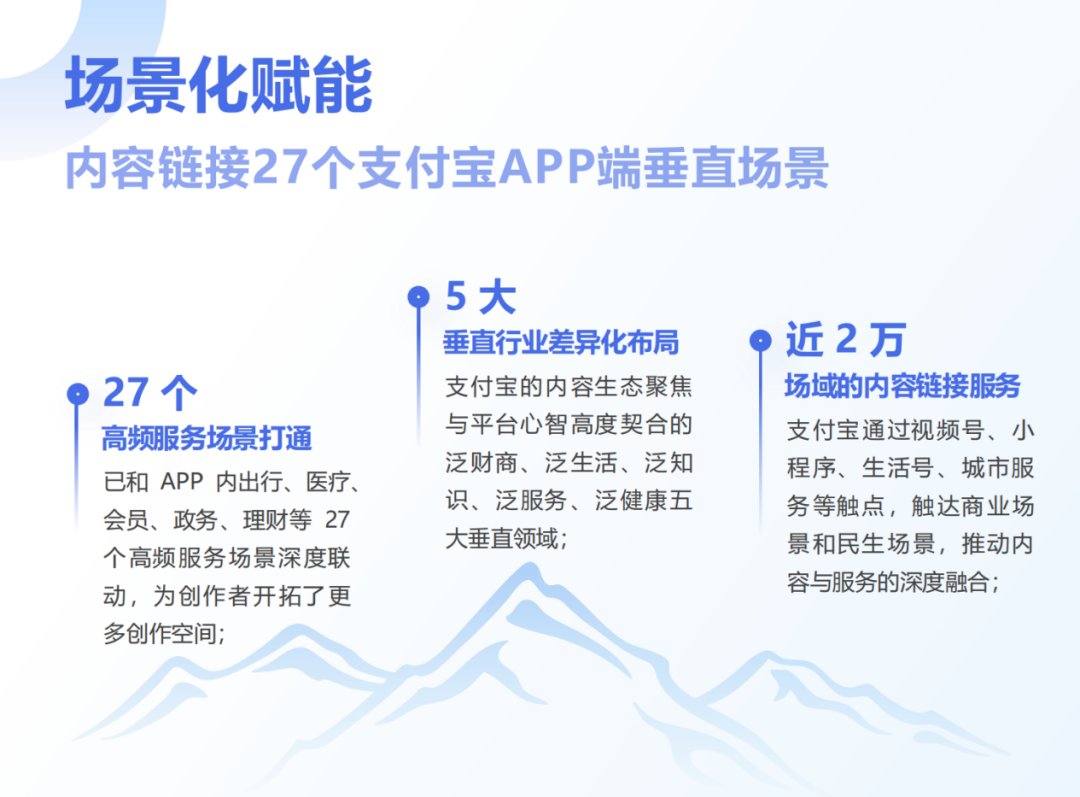 场景化赋能

内容链接27个支付宝APP端垂直场景

27 个

高频服务场景打通

已和 APP 内出行、医疗、会员、政务、理财等 27 个高频服务场景深度联动，为创作者开拓了更多创作空间；

5 大

垂直行业差异化布局

支付宝的内容生态聚焦与平台心智高度契合的泛财商、泛生活、泛知识、泛服务、泛健康五大垂直领域；

近 2 万

场域的内容链接服务

支付宝通过视频号、小程序、生活号、城市服务等触点，触达商业场景和民生场景，推动内容与服务的深度融合；